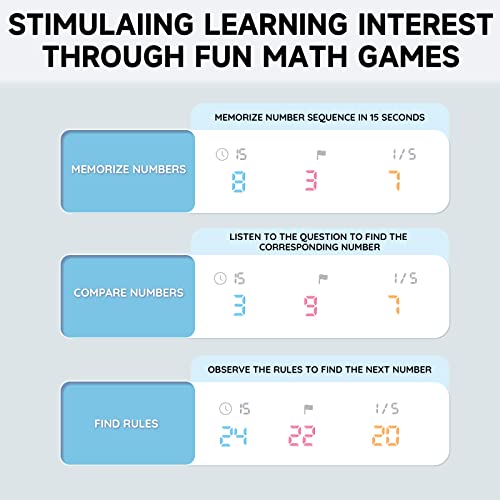 STIMULAIING LEARNING INTEREST THROUGH FUN MATH GAMES

MEMORIZE NUMBER SEQUENCE IN 15 SECONDS

MEMORIZE NUMBERS

15

1/5

8 3 7

LISTEN TO THE QUESTION TO FIND THE CORRESPONDING NUMBER

COMPARE NUMBERS

15

1/5

3 9 7

OBSERVE THE RULES TO FIND THE NEXT NUMBER

FIND RULES

15

1/5

24 22 20